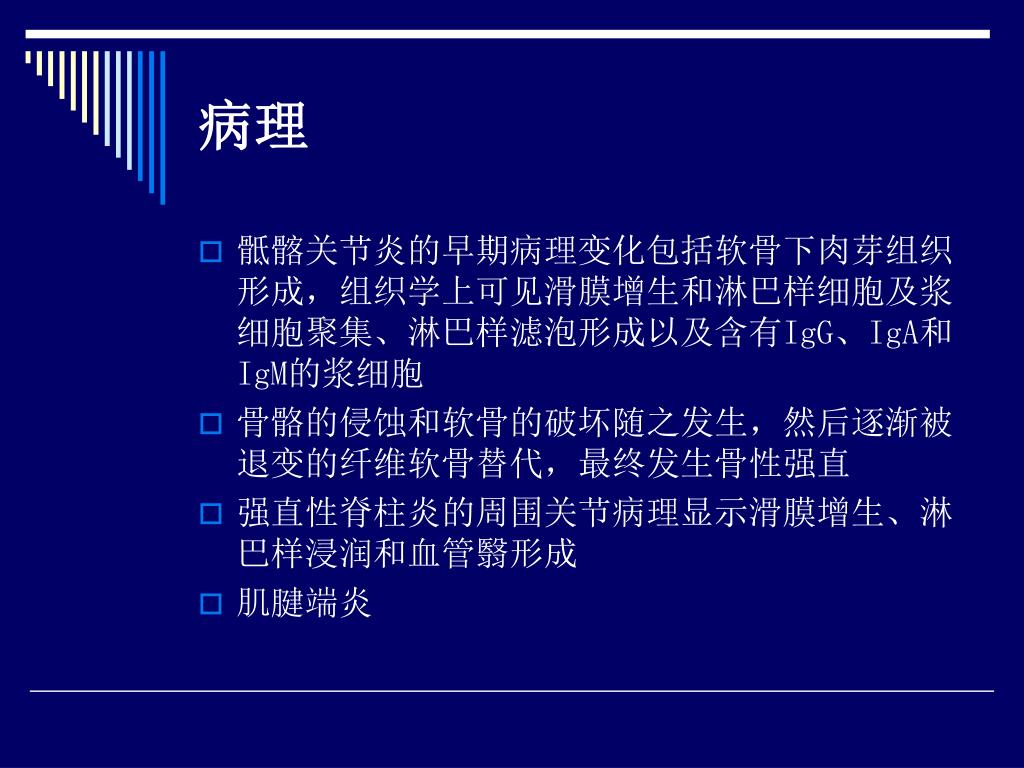 病理

骶髂关节炎的早期病理变化包括软骨下肉芽组织形成，组织学上可见滑膜增生和淋巴样细胞及浆细胞聚集、淋巴样滤泡形成以及含有IgG、IgA和IgM的浆细胞

骨骼的侵蚀和软骨的破坏随之发生，然后逐渐被退变的纤维软骨替代，最终发生骨性强直

强直性脊柱炎的周围关节病理显示滑膜增生、淋巴样浸润和血管翳形成

肌腱端炎